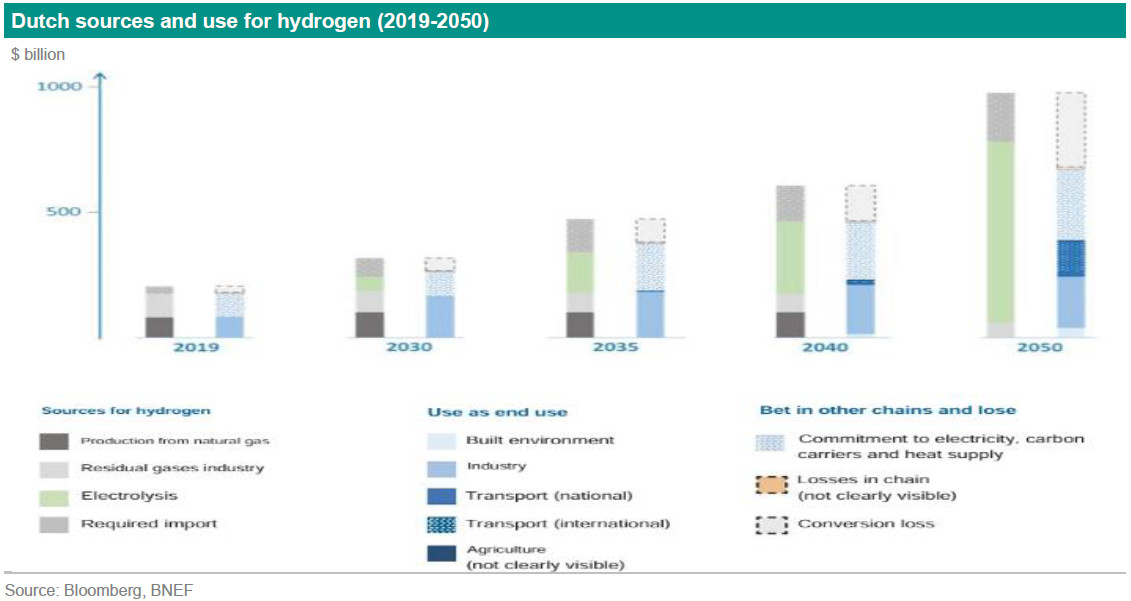 Dutch sources and use for hydrogen (2019-2050)

$ billion

1000

500

2019

2030

2035

2040

2050

Sources for hydrogen

Production from natural gas

Residual gases industry

Electrolysis

Required import

Use as end use

Built environment

Industry

Transport (national)

Transport (international)

Agriculture (not clearly visible)

Bet in other chains and lose

Commitment to electricity, carbon carriers and heat supply

Losses in chain (not clearly visible)

Conversion loss

Source: Bloomberg, BNEF